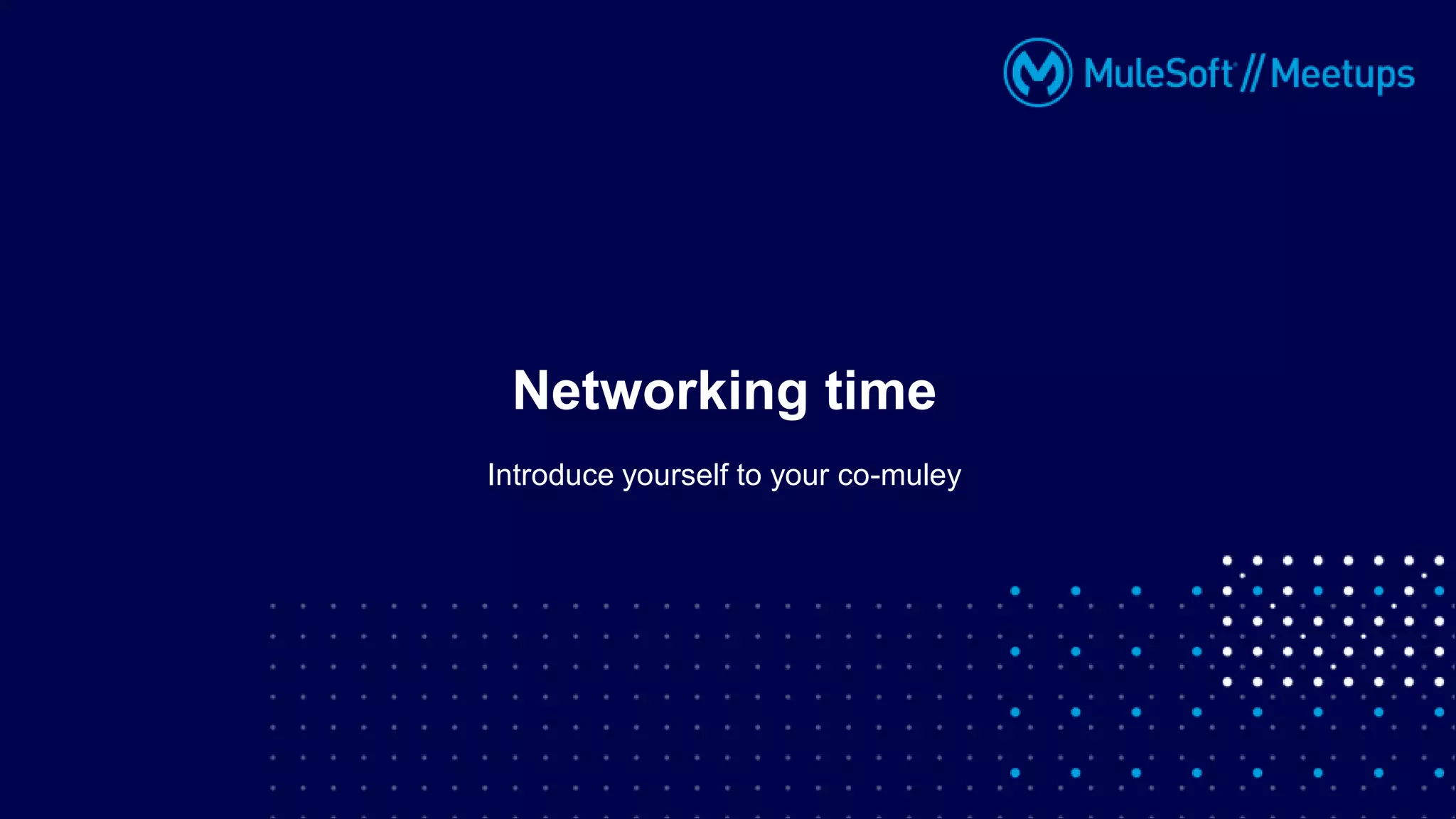 MuleSoft // Meetups

Networking time

Introduce yourself to your co-muley